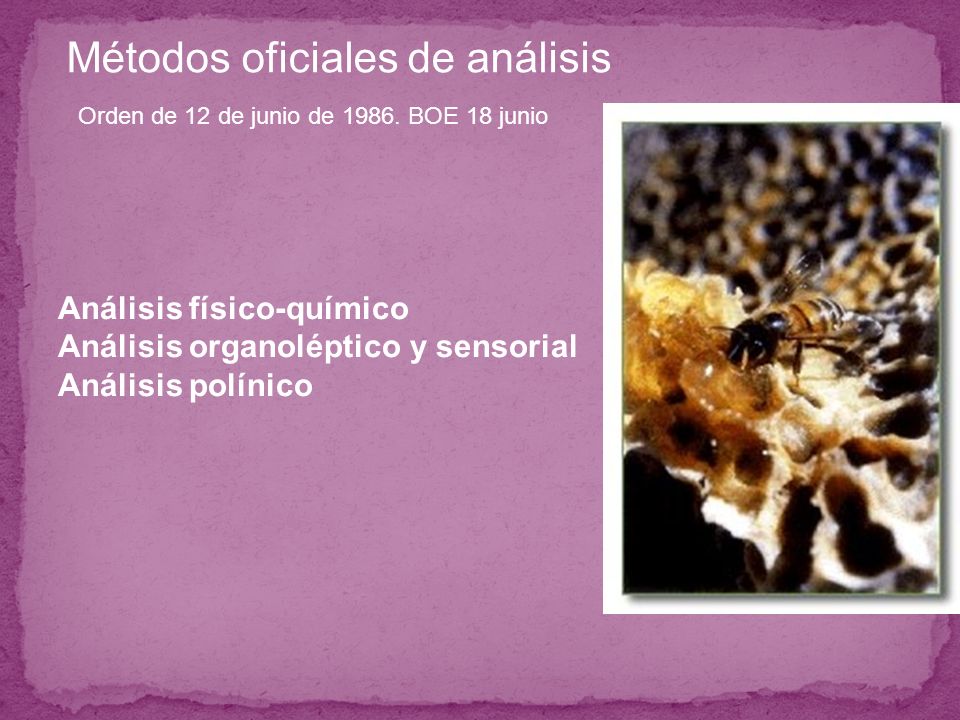 Métodos oficiales de análisis

Orden de 12 de junio de 1986. BOE 18 junio

Análisis físico-químico
Análisis organoléptico y sensorial
Análisis polínico